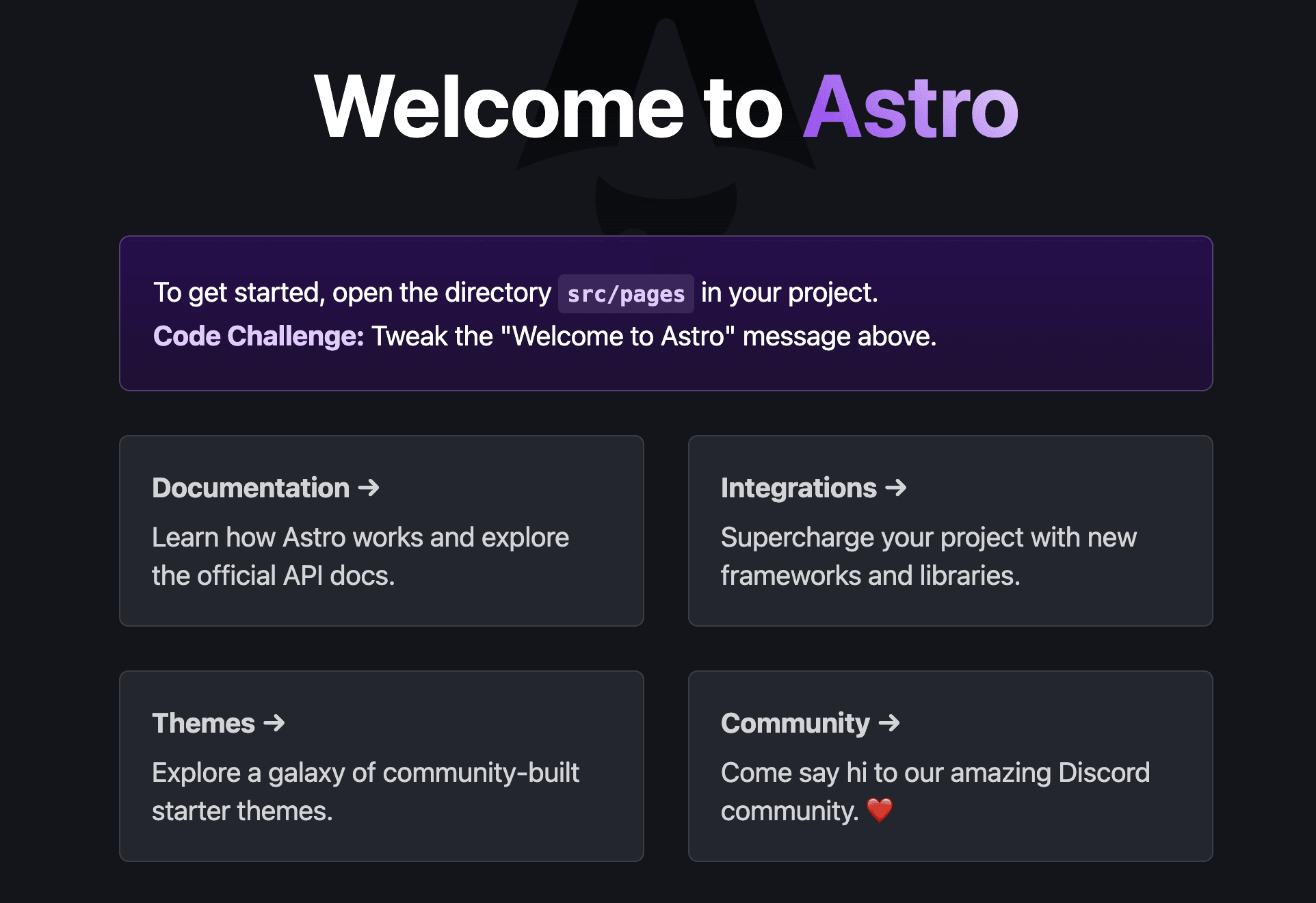 Welcome to Astro

To get started, open the directory src/pages in your project.
Code Challenge: Tweak the "Welcome to Astro" message above.

Documentation →
Learn how Astro works and explore the official API docs.

Integrations →
Supercharge your project with new frameworks and libraries.

Themes →
Explore a galaxy of community-built starter themes.

Community →
Come say hi to our amazing Discord community. ❤️